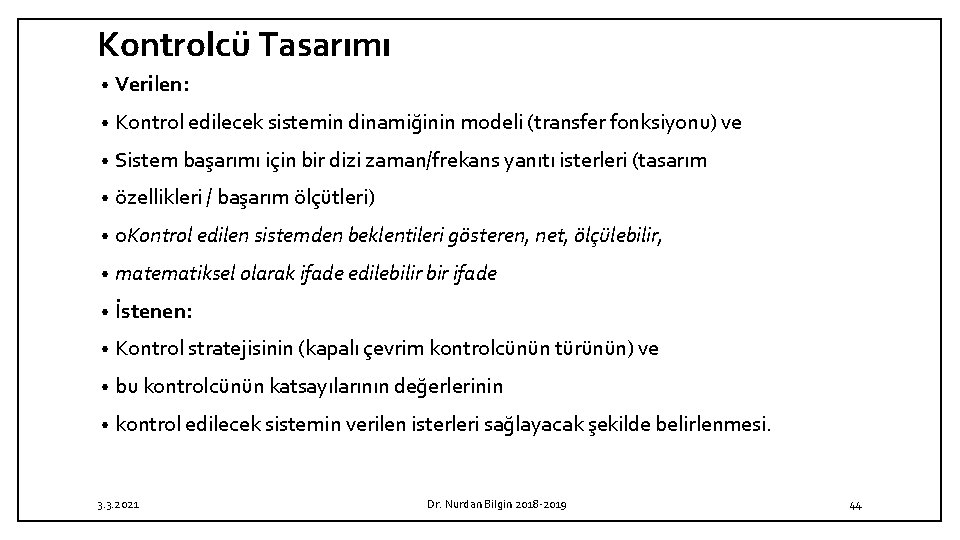 Kontrolcü Tasarımı

• Verilen:

• Kontrol edilecek sistemin dinamiğinin modeli (transfer fonksiyonu) ve

• Sistem başarımı için bir dizi zaman/frekans yanıtı isterleri (tasarım

• özellikleri / başarım ölçütleri)

• oKontrol edilen sistemden beklentileri gösteren, net, ölçülebilir,

• matematiksel olarak ifade edilebilir bir ifade

• İstenen:

• Kontrol stratejisinin (kapalı çevrim kontrolcünün türünün) ve

• bu kontrolcünün katsayılarının değerlerinin

• kontrol edilecek sistemin verilen isterleri sağlayacak şekilde belirlenmesi.

3.3.2021

Dr. Nurdan Bilgin 2018-2019

44